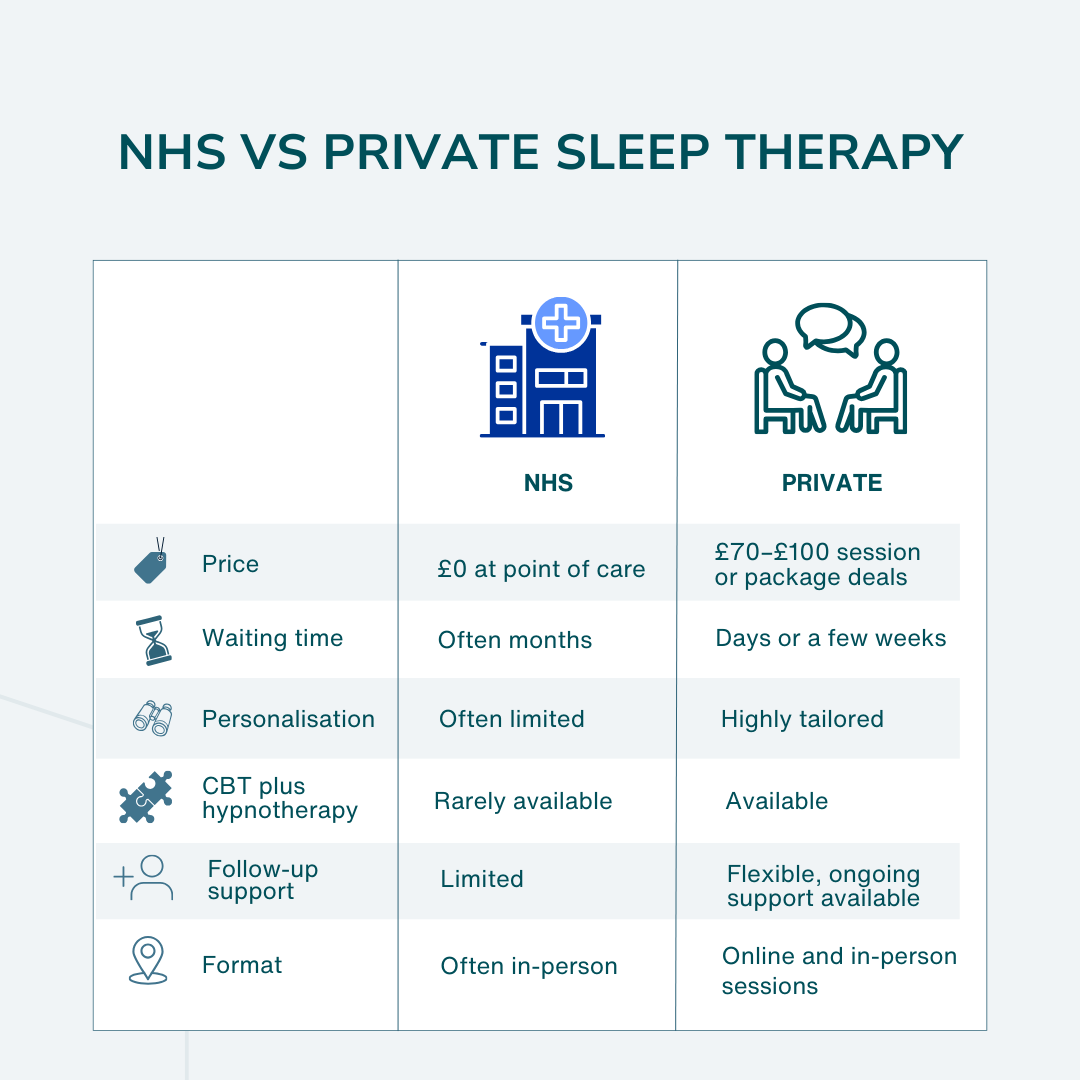 NHS VS PRIVATE SLEEP THERAPY

| | NHS | PRIVATE |
|---|---|---|
| Price | £0 at point of care | £70–£100 session or package deals |
| Waiting time | Often months | Days or a few weeks |
| Personalisation | Often limited | Highly tailored |
| CBT plus hypnotherapy | Rarely available | Available |
| Follow-up support | Limited | Flexible, ongoing support available |
| Format | Often in-person | Online and in-person sessions |